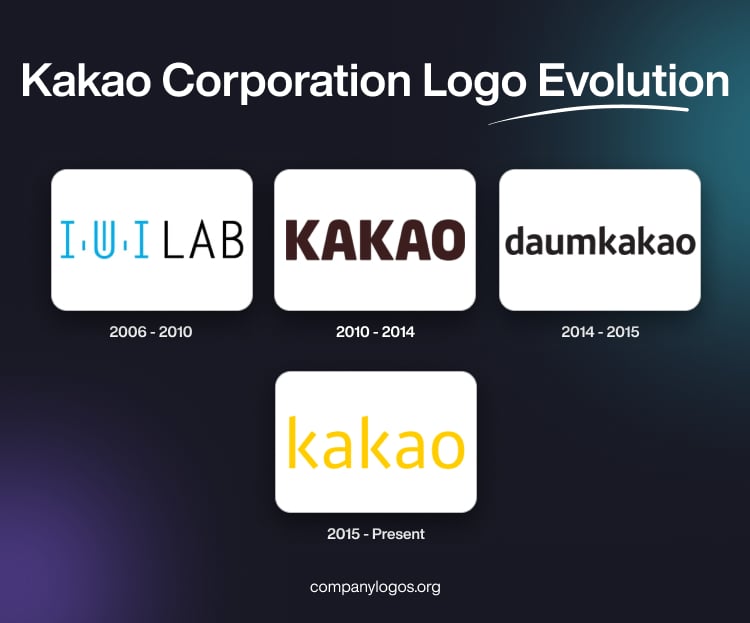 Kakao Corporation Logo Evolution

I·U·I LAB

2006 - 2010

KAKAO

2010 - 2014

daumkakao

2014 - 2015

kakao

2015 - Present

companylogos.org